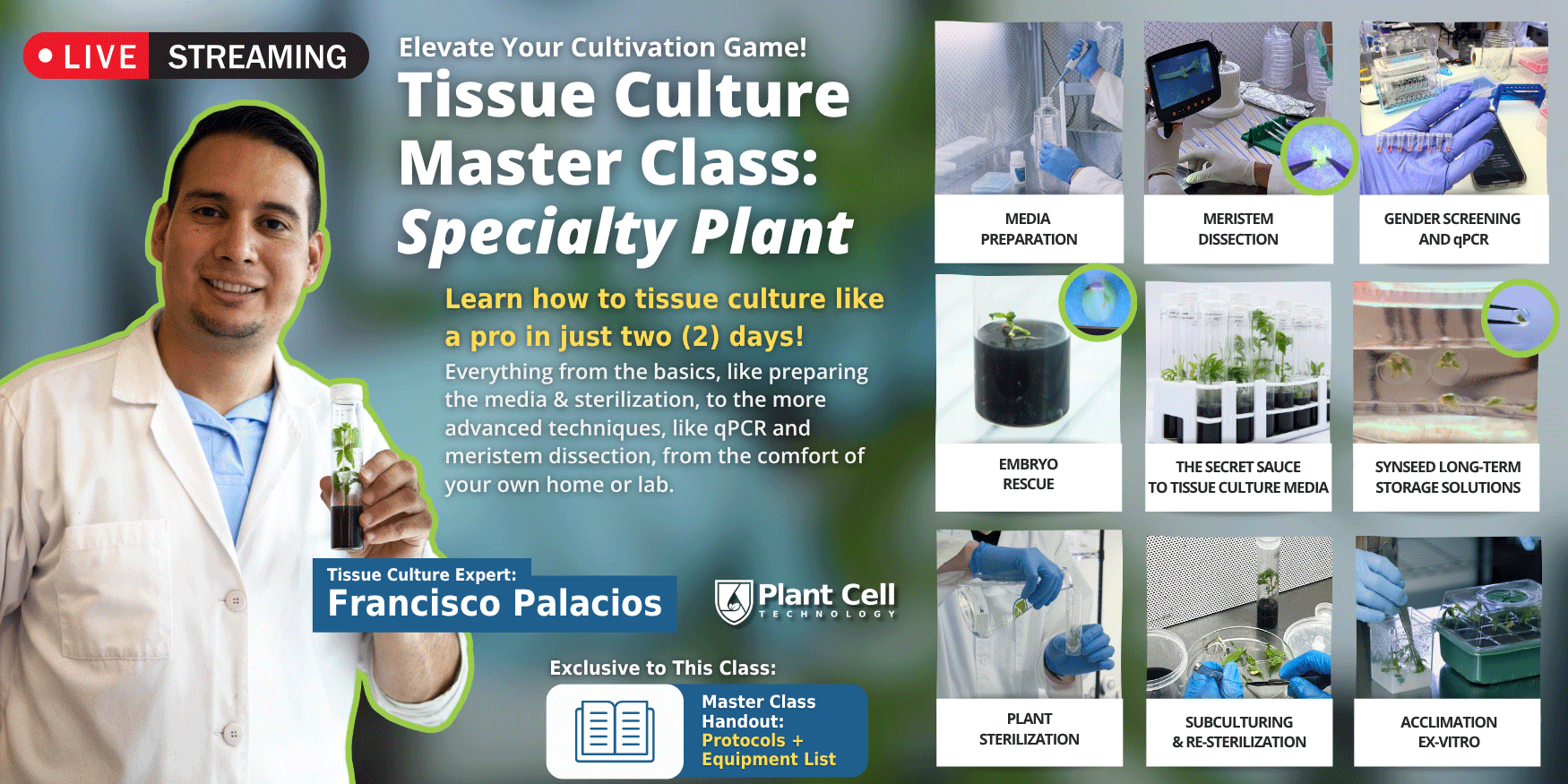 LIVE STREAMING

Elevate Your Cultivation Game!

Tissue Culture Master Class: Specialty Plant

Learn how to tissue culture like a pro in just two (2) days!

Everything from the basics, like preparing the media & sterilization, to the more advanced techniques, like qPCR and meristem dissection, from the comfort of your own home or lab.

Tissue Culture Expert:
Francisco Palacios

Plant Cell
TECHNOLOGY

Exclusive to This Class:

Master Class Handout:
Protocols + Equipment List

MEDIA PREPARATION

MERISTEM DISSECTION

GENDER SCREENING AND qPCR

EMBRYO RESCUE

THE SECRET SAUCE TO TISSUE CULTURE MEDIA

SYNSEED LONG-TERM STORAGE SOLUTIONS

PLANT STERILIZATION

SUBCULTURING & RE-STERILIZATION

ACCLIMATION EX-VITRO